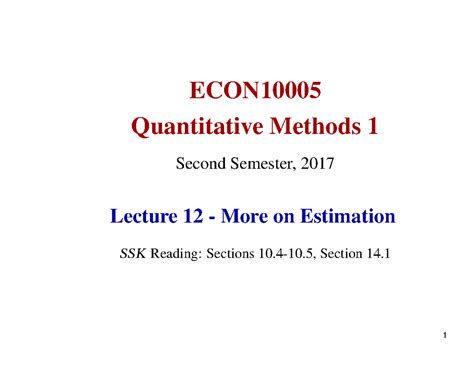 ECON10005
Quantitative Methods 1

Second Semester, 2017

Lecture 12 - More on Estimation

SSK Reading: Sections 10.4-10.5, Section 14.1

1